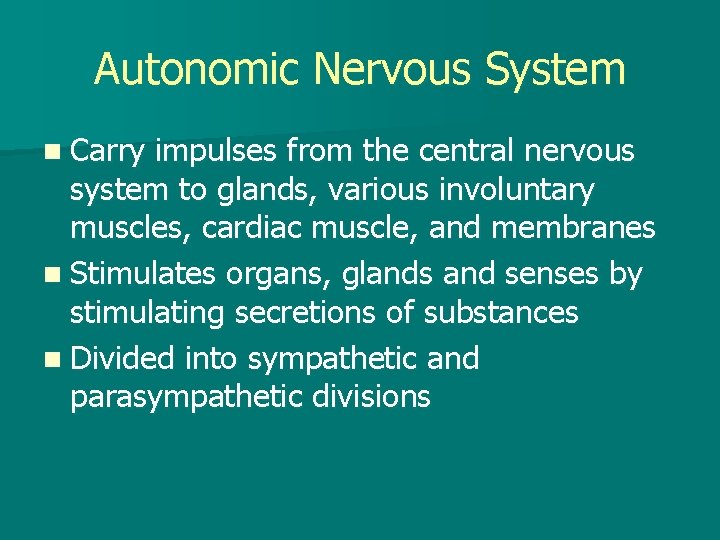 Autonomic Nervous System

- Carry impulses from the central nervous system to glands, various involuntary muscles, cardiac muscle, and membranes
- Stimulates organs, glands and senses by stimulating secretions of substances
- Divided into sympathetic and parasympathetic divisions